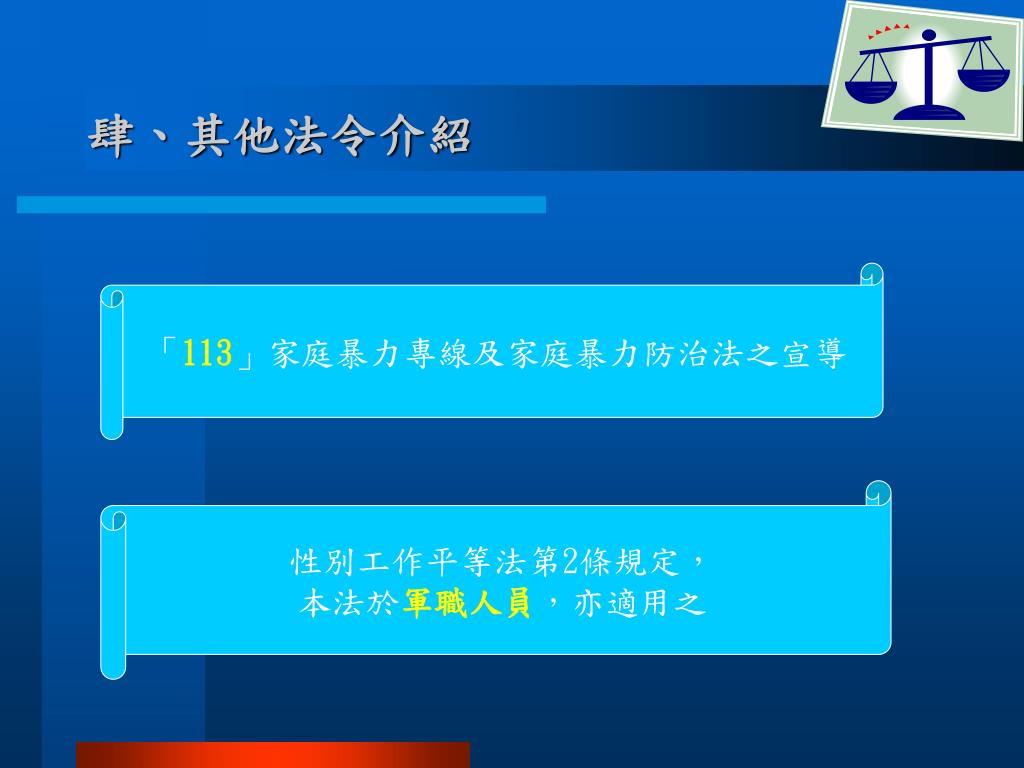 肆、其他法令介紹

「113」家庭暴力專線及家庭暴力防治法之宣導

性別工作平等法第2條規定，
本法於軍職人員，亦適用之